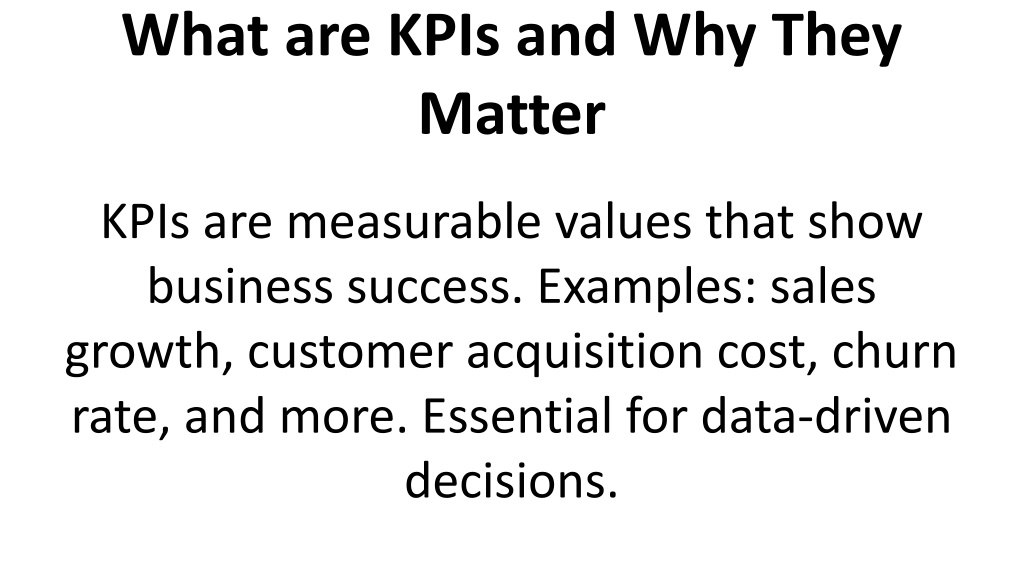 What are KPIs and Why They Matter

KPIs are measurable values that show business success. Examples: sales growth, customer acquisition cost, churn rate, and more. Essential for data-driven decisions.